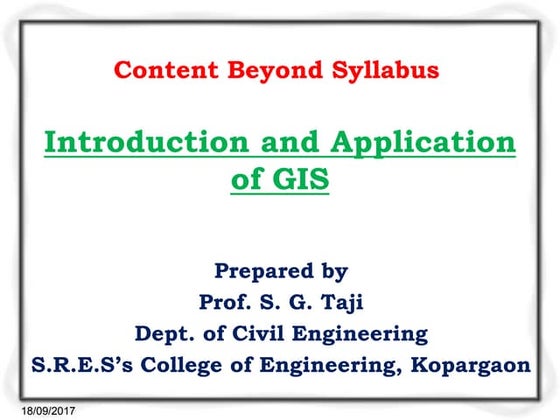 Content Beyond Syllabus

Introduction and Application of GIS

Prepared by
Prof. S. G. Taji
Dept. of Civil Engineering
S.R.E.S's College of Engineering, Kopargaon

18/09/2017